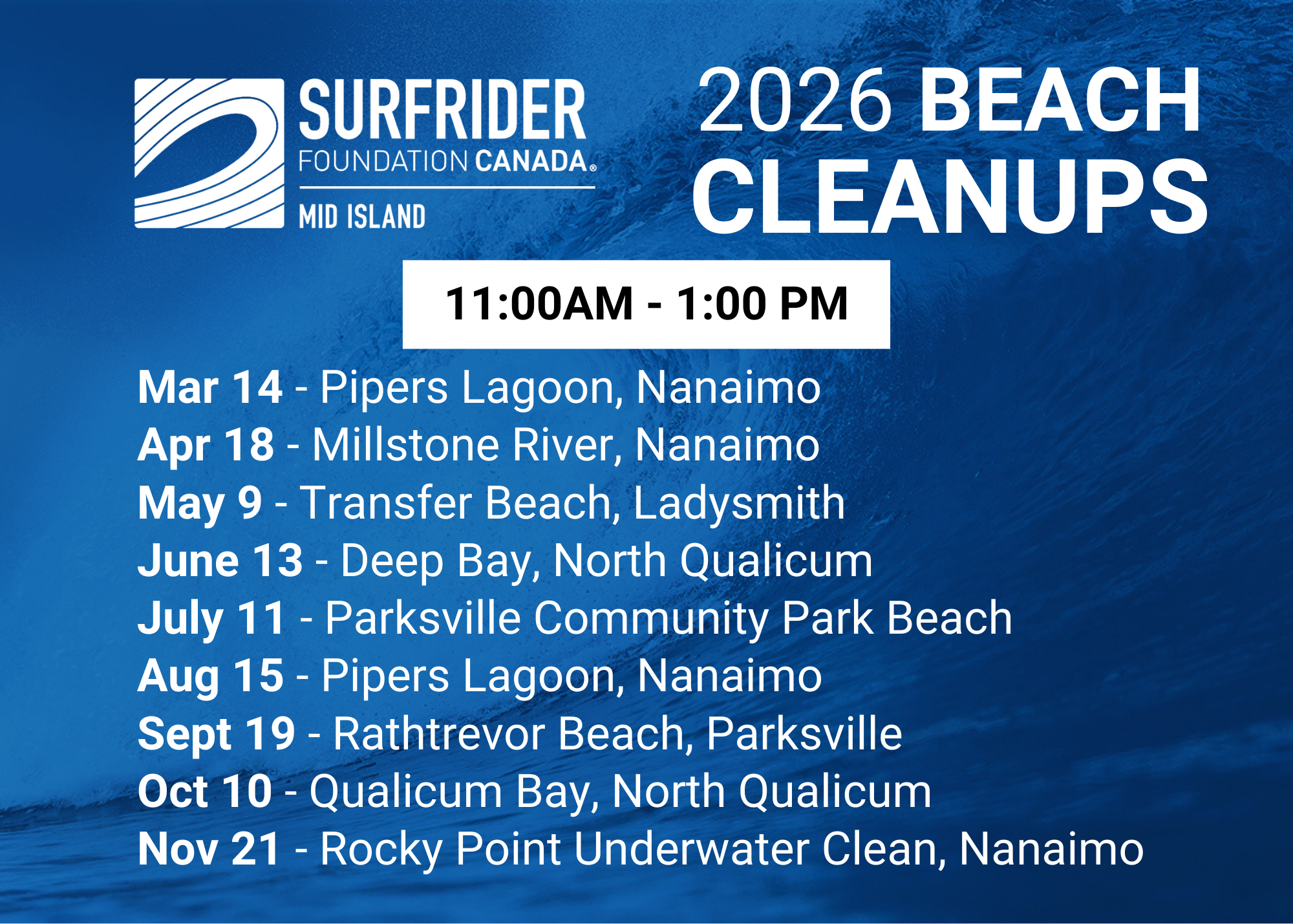 SURFRIDER
FOUNDATION CANADA®
MID ISLAND

2026 BEACH CLEANUPS

11:00AM - 1:00 PM

Mar 14 - Pipers Lagoon, Nanaimo
Apr 18 - Millstone River, Nanaimo
May 9 - Transfer Beach, Ladysmith
June 13 - Deep Bay, North Qualicum
July 11 - Parksville Community Park Beach
Aug 15 - Pipers Lagoon, Nanaimo
Sept 19 - Rathtrevor Beach, Parksville
Oct 10 - Qualicum Bay, North Qualicum
Nov 21 - Rocky Point Underwater Clean, Nanaimo